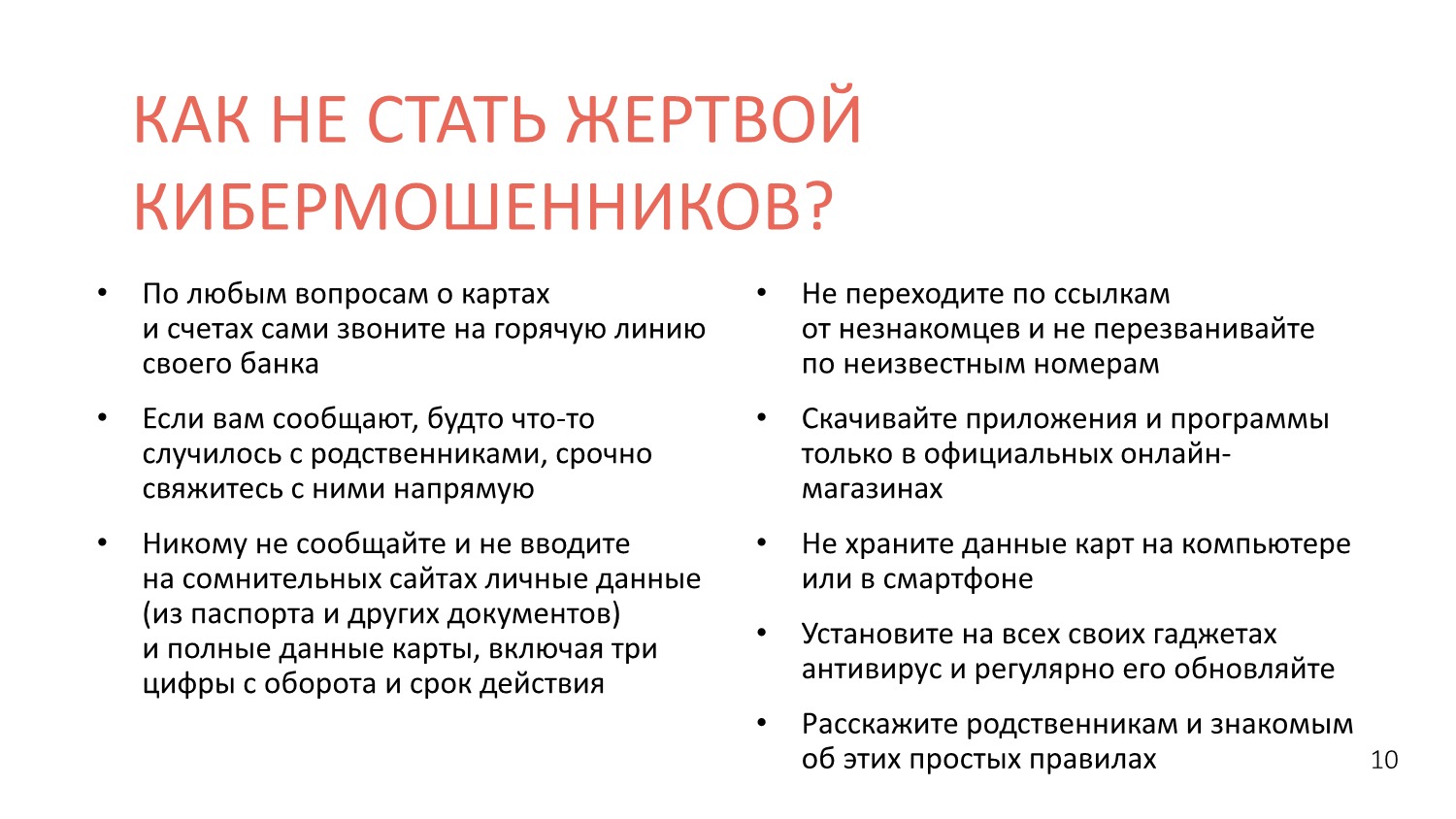 КАК НЕ СТАТЬ ЖЕРТВОЙ КИБЕРМОШЕННИКОВ?

• По любым вопросам о картах и счетах сами звоните на горячую линию своего банка

• Если вам сообщают, будто что-то случилось с родственниками, срочно свяжитесь с ними напрямую

• Никому не сообщайте и не вводите на сомнительных сайтах личные данные (из паспорта и других документов) и полные данные карты, включая три цифры с оборота и срок действия

• Не переходите по ссылкам от незнакомцев и не перезванивайте по неизвестным номерам

• Скачивайте приложения и программы только в официальных онлайн-магазинах

• Не храните данные карт на компьютере или в смартфоне

• Установите на всех своих гаджетах антивирус и регулярно его обновляйте

• Расскажите родственникам и знакомым об этих простых правилах

10